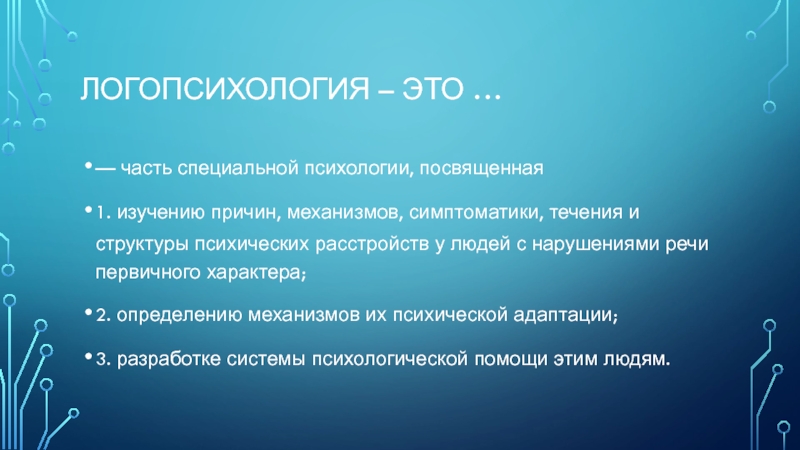 ЛОГОПСИХОЛОГИЯ – ЭТО …

• — часть специальной психологии, посвященная

• 1. изучению причин, механизмов, симптоматики, течения и структуры психических расстройств у людей с нарушениями речи первичного характера;

• 2. определению механизмов их психической адаптации;

• 3. разработке системы психологической помощи этим людям.